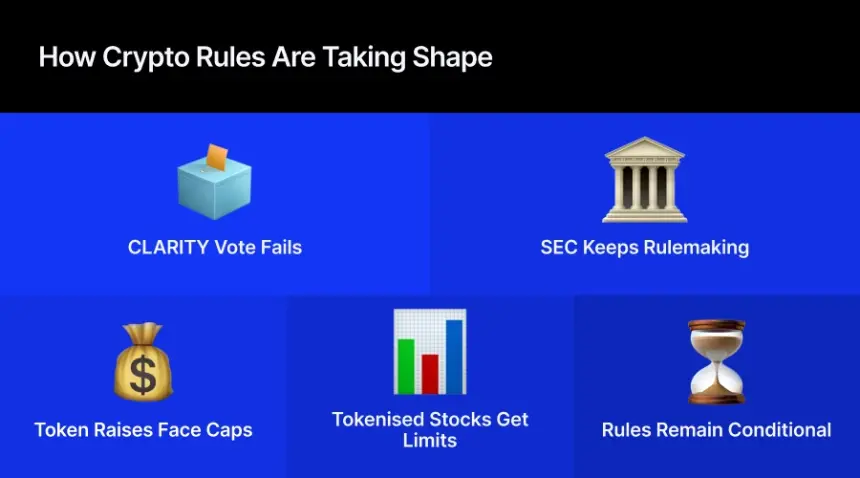 How Crypto Rules Are Taking Shape

CLARITY Vote Fails

SEC Keeps Rulemaking

$

Token Raises Face Caps

Tokenised Stocks Get Limits

Rules Remain Conditional